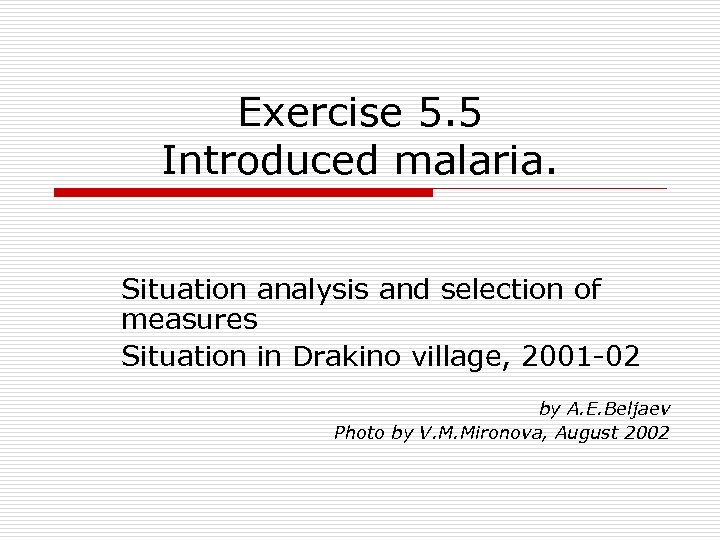 Exercise 5.5
Introduced malaria.

Situation analysis and selection of measures

Situation in Drakino village, 2001-02

by A.E.Beljaev
Photo by V.M.Mironova, August 2002